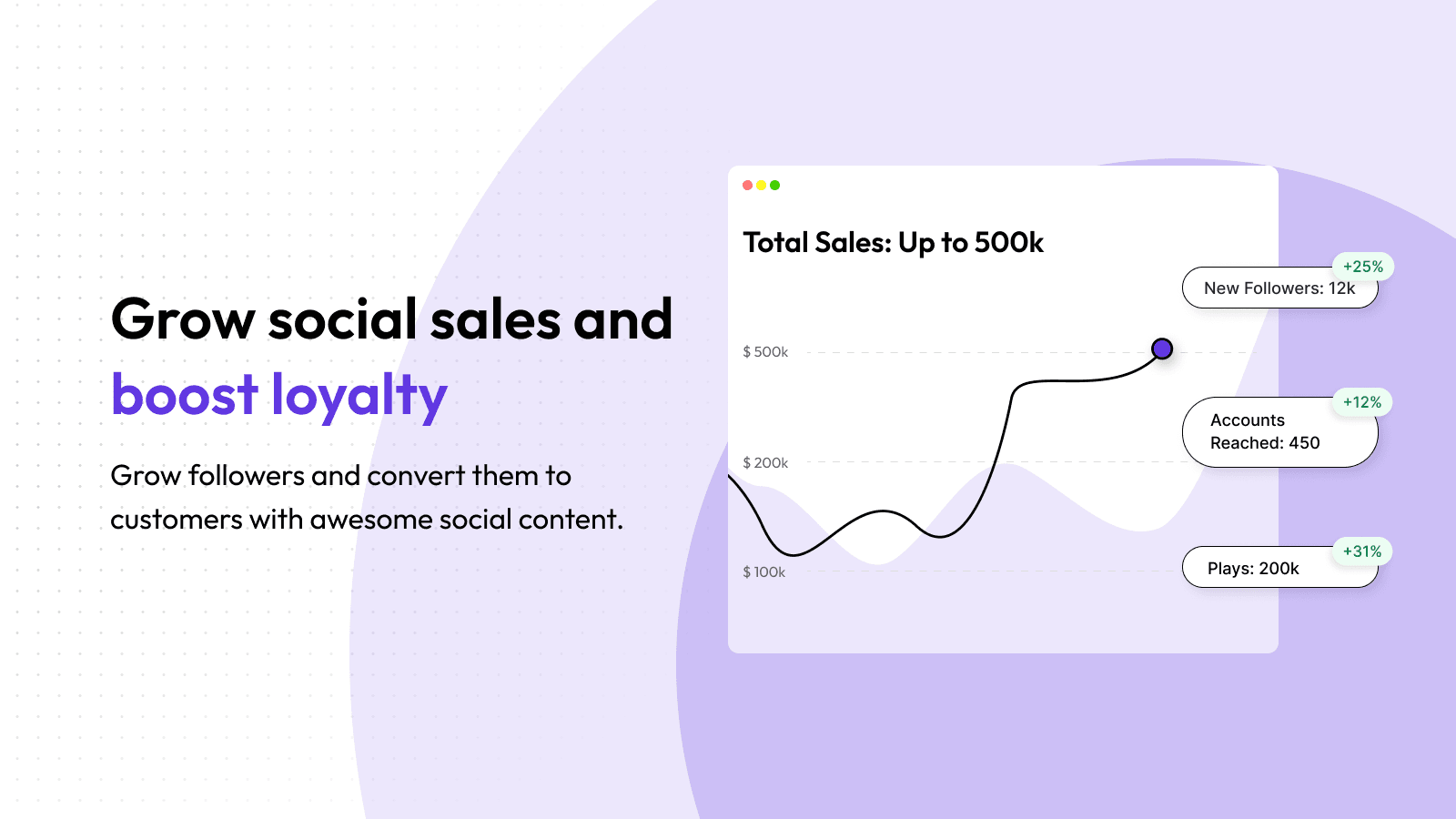 Grow social sales and boost loyalty

Grow followers and convert them to customers with awesome social content.

Total Sales: Up to 500k

$ 500k

$ 200k

$ 100k

+25%
New Followers: 12k

+12%
Accounts Reached: 450

+31%
Plays: 200k